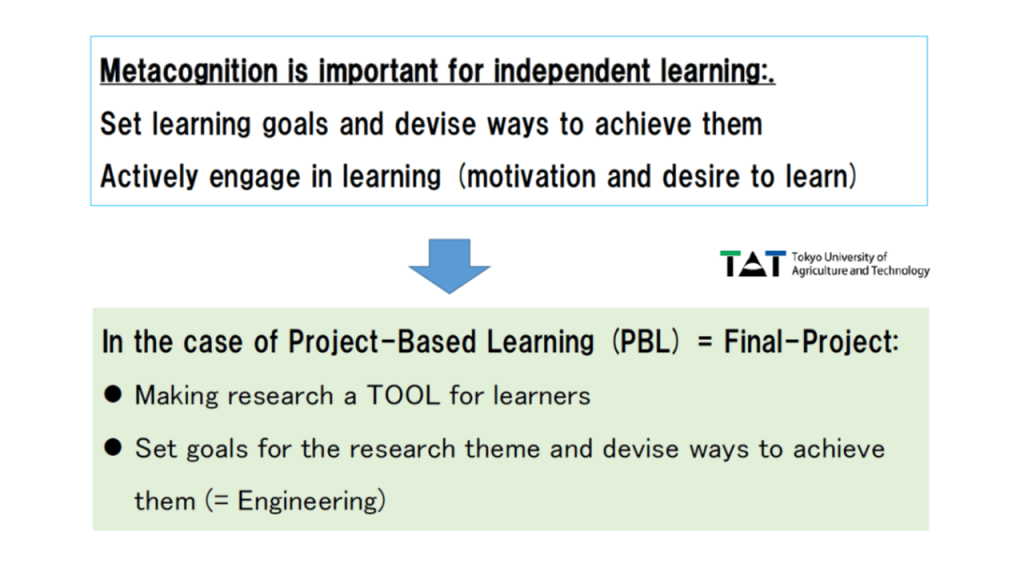 Metacognition is important for independent learning:.

Set learning goals and devise ways to achieve them

Actively engage in learning (motivation and desire to learn)

TAT Tokyo University of Agriculture and Technology

In the case of Project-Based Learning (PBL) = Final-Project:

● Making research a TOOL for learners

● Set goals for the research theme and devise ways to achieve them (= Engineering)